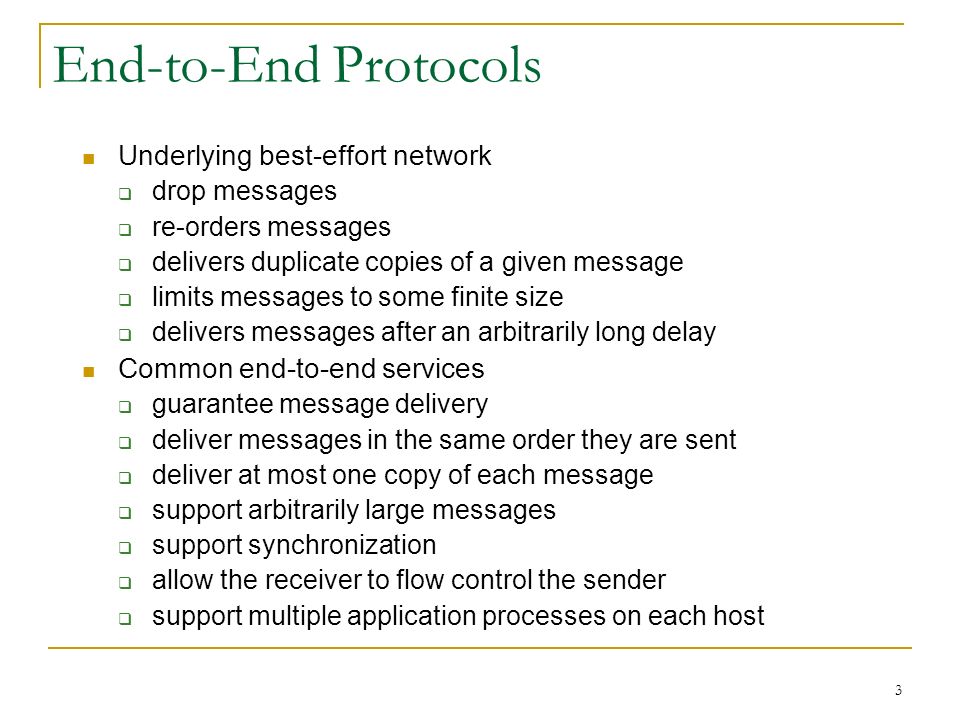 End-to-End Protocols

- Underlying best-effort network
  - drop messages
  - re-orders messages
  - delivers duplicate copies of a given message
  - limits messages to some finite size
  - delivers messages after an arbitrarily long delay
- Common end-to-end services
  - guarantee message delivery
  - deliver messages in the same order they are sent
  - deliver at most one copy of each message
  - support arbitrarily large messages
  - support synchronization
  - allow the receiver to flow control the sender
  - support multiple application processes on each host

3